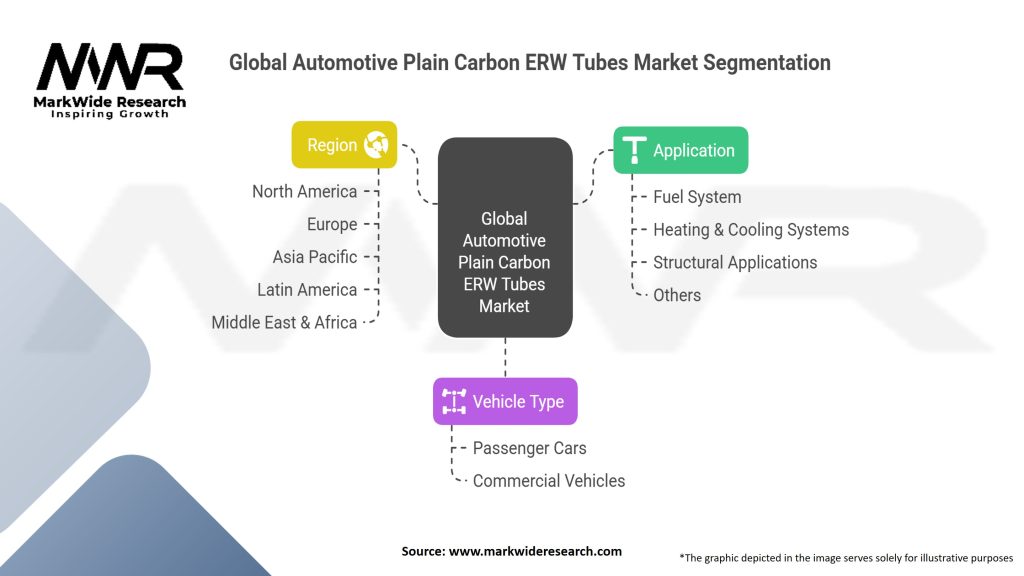 MWR
MarkWide Research
Inspiring Growth

Global Automotive Plain Carbon ERW Tubes Market Segmentation

Region
North America
Europe
Asia Pacific
Latin America
Middle East & Africa

Global Automotive Plain Carbon ERW Tubes Market

Application
Fuel System
Heating & Cooling Systems
Structural Applications
Others

Vehicle Type
Passenger Cars
Commercial Vehicles

Source: www.markwideresearch.com

*The graphic depicted in the image serves solely for illustrative purposes